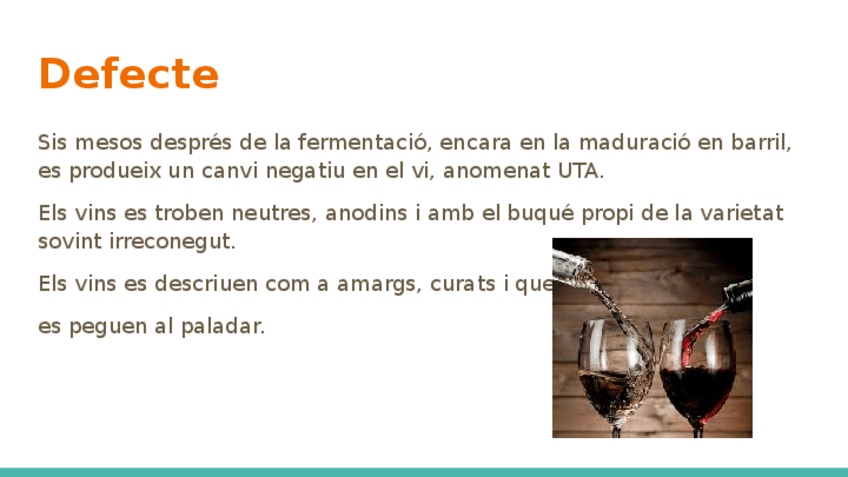 Defecte

Sis mesos després de la fermentació, encara en la maduració en barril, es produeix un canvi negatiu en el vi, anomenat UTA.

Els vins es troben neutres, anodins i amb el buqué propi de la varietat sovint irreconegut.

Els vins es descriuen com a amargs, curats i que

es peguen al paladar.